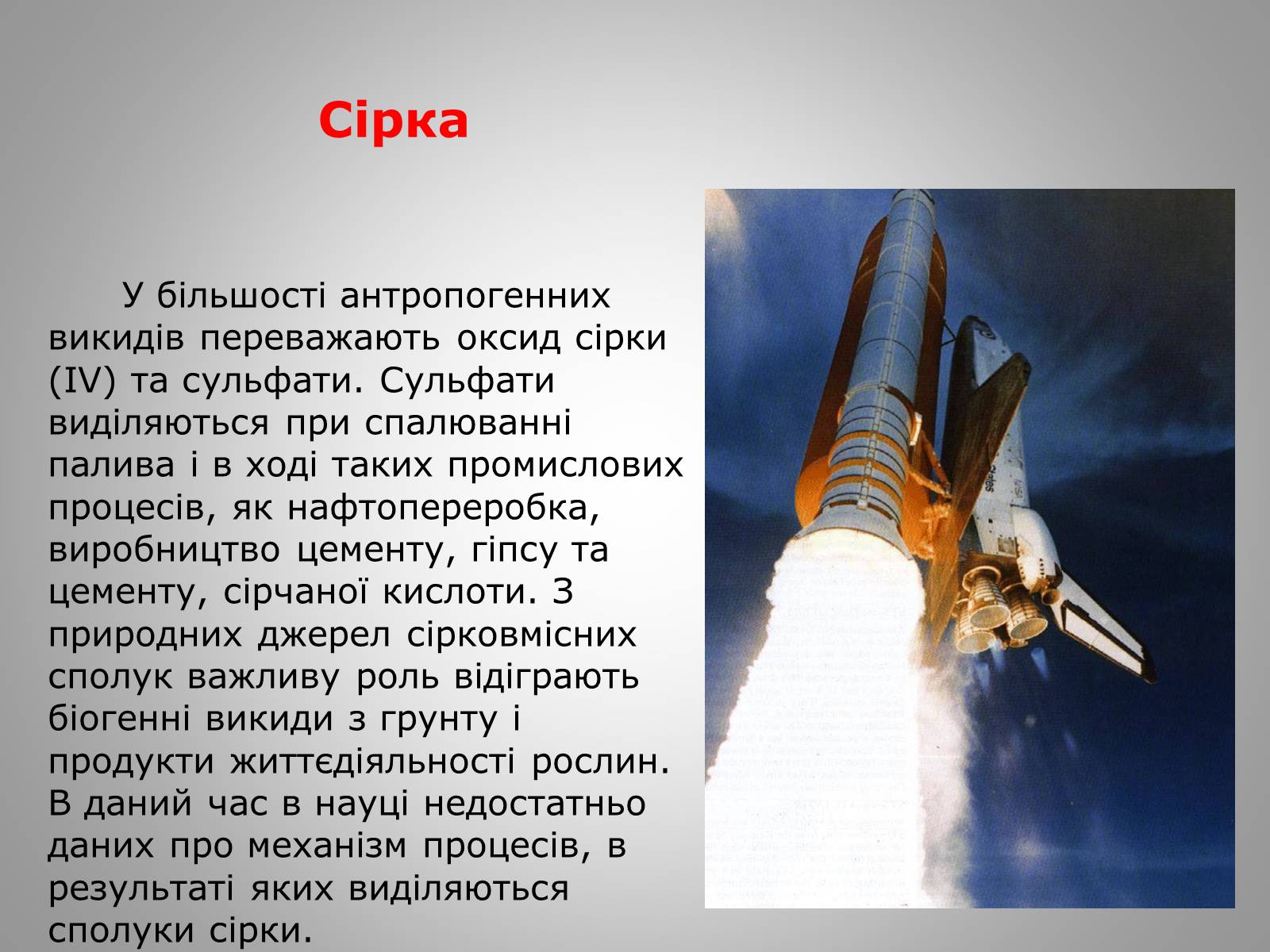 Сірка

У більшості антропогенних викидів переважають оксид сірки (IV) та сульфати. Сульфати виділяються при спалюванні палива і в ході таких промислових процесів, як нафтопереробка, виробництво цементу, гіпсу та цементу, сірчаної кислоти. З природних джерел сірковмісних сполук важливу роль відіграють біогенні викиди з грунту і продукти життєдіяльності рослин. В даний час в науці недостатньо даних про механізм процесів, в результаті яких виділяються сполуки сірки.